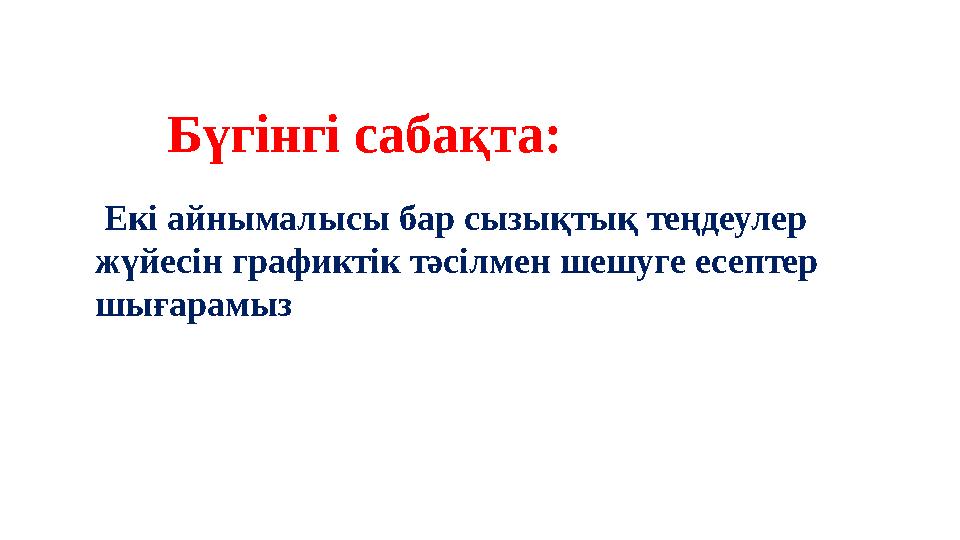 Бүгінгі сабақта:

Екі айнымалысы бар сызықтық теңдеулер жүйесін графиктік тәсілмен шешуге есептер шығарамыз